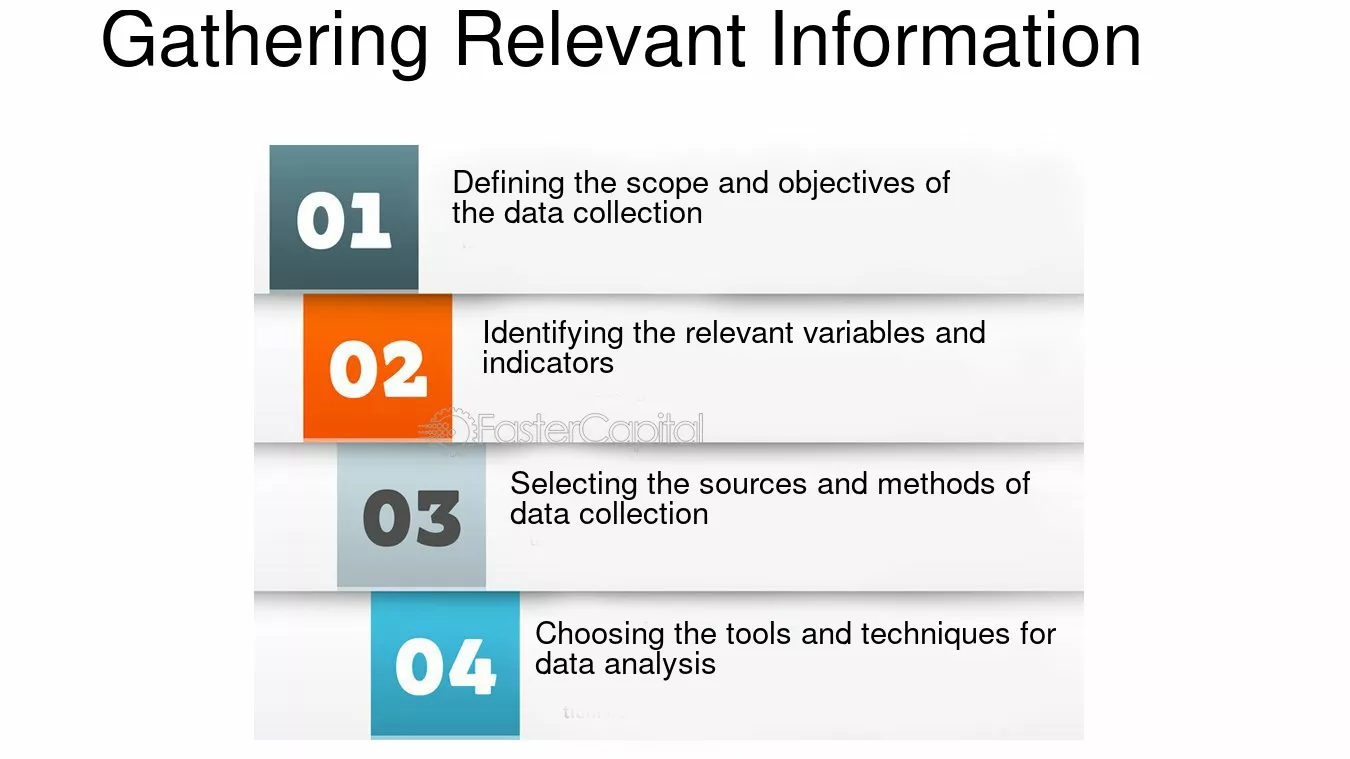 Gathering Relevant Information

01

Defining the scope and objectives of the data collection

02

Identifying the relevant variables and indicators

03

Selecting the sources and methods of data collection

04

Choosing the tools and techniques for data analysis

FasterCapital